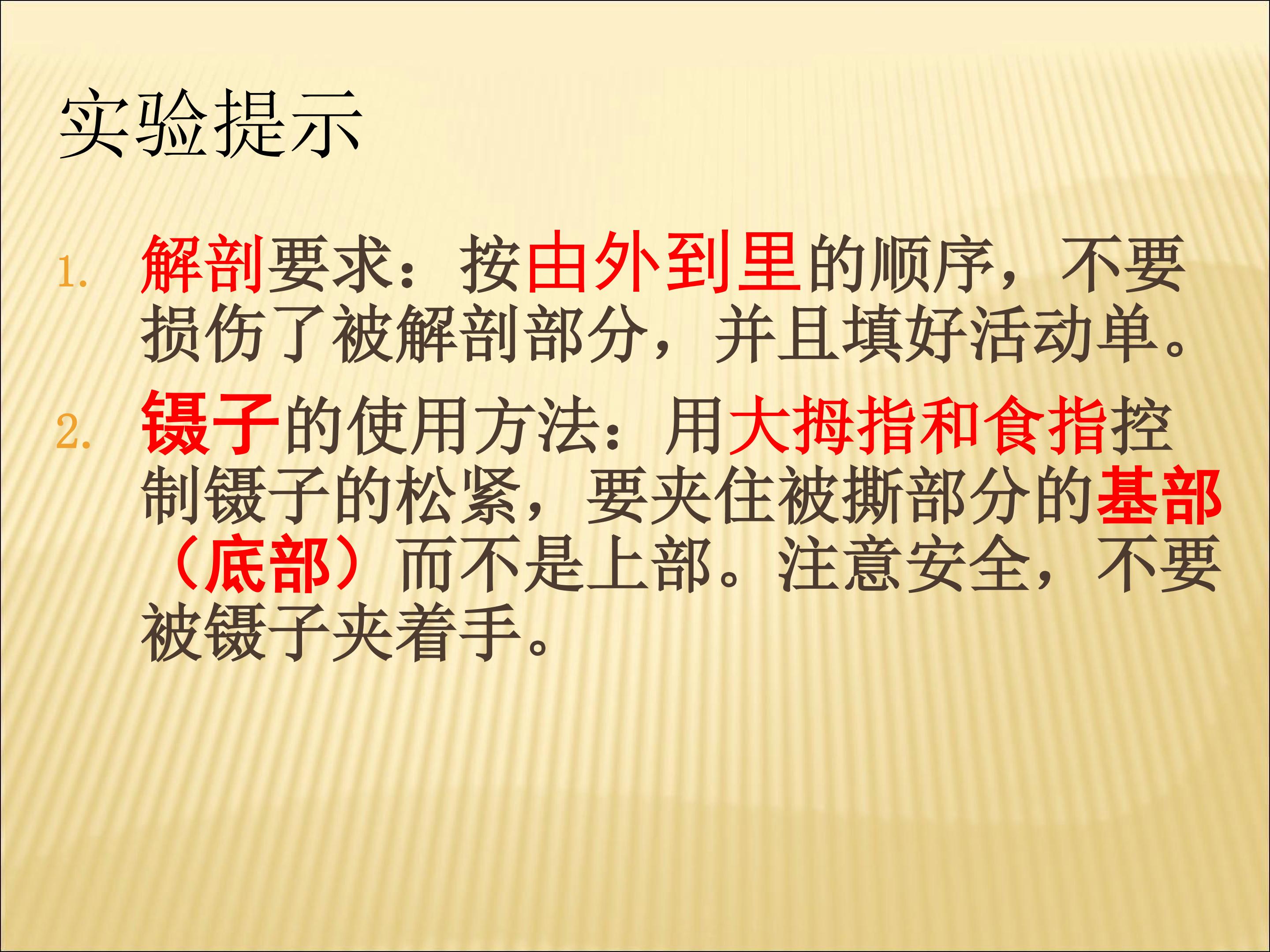 实验提示

1. 解剖要求：按由外到里的顺序，不要损伤了被解剖部分，并且填好活动单。
2. 镊子的使用方法：用大拇指和食指控制镊子的松紧，要夹住被撕部分的基部（底部）而不是上部。注意安全，不要被镊子夹着手。